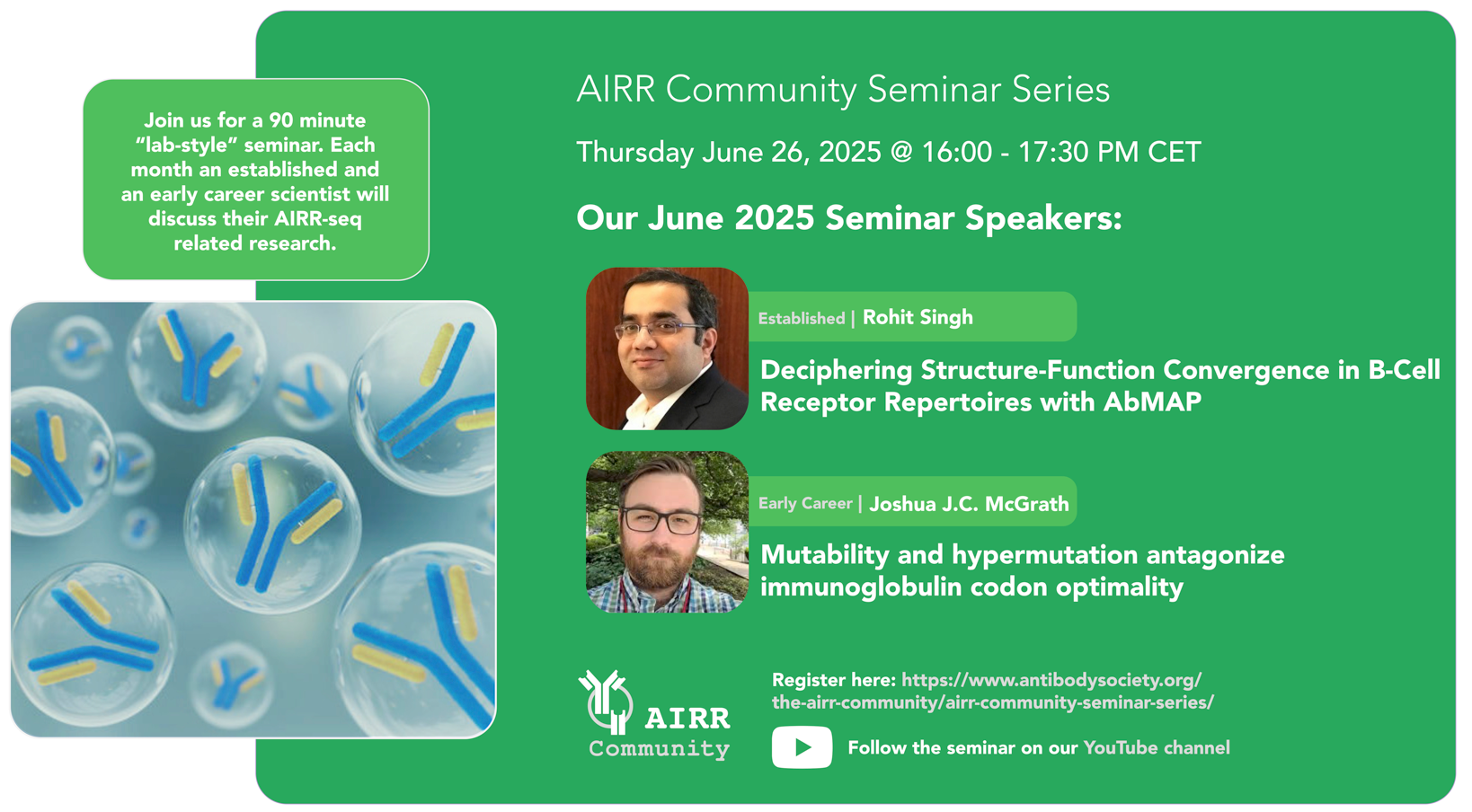 Join us for a 90 minute "lab-style" seminar. Each month an established and an early career scientist will discuss their AIRR-seq related research.

AIRR Community Seminar Series

Thursday June 26, 2025 @ 16:00 - 17:30 PM CET

Our June 2025 Seminar Speakers:

Established | Rohit Singh

Deciphering Structure-Function Convergence in B-Cell Receptor Repertoires with AbMAP

Early Career | Joshua J.C. McGrath

Mutability and hypermutation antagonize immunoglobulin codon optimality

AIRR Community

Register here: https://www.antibodysociety.org/the-airr-community/airr-community-seminar-series/

Follow the seminar on our YouTube channel